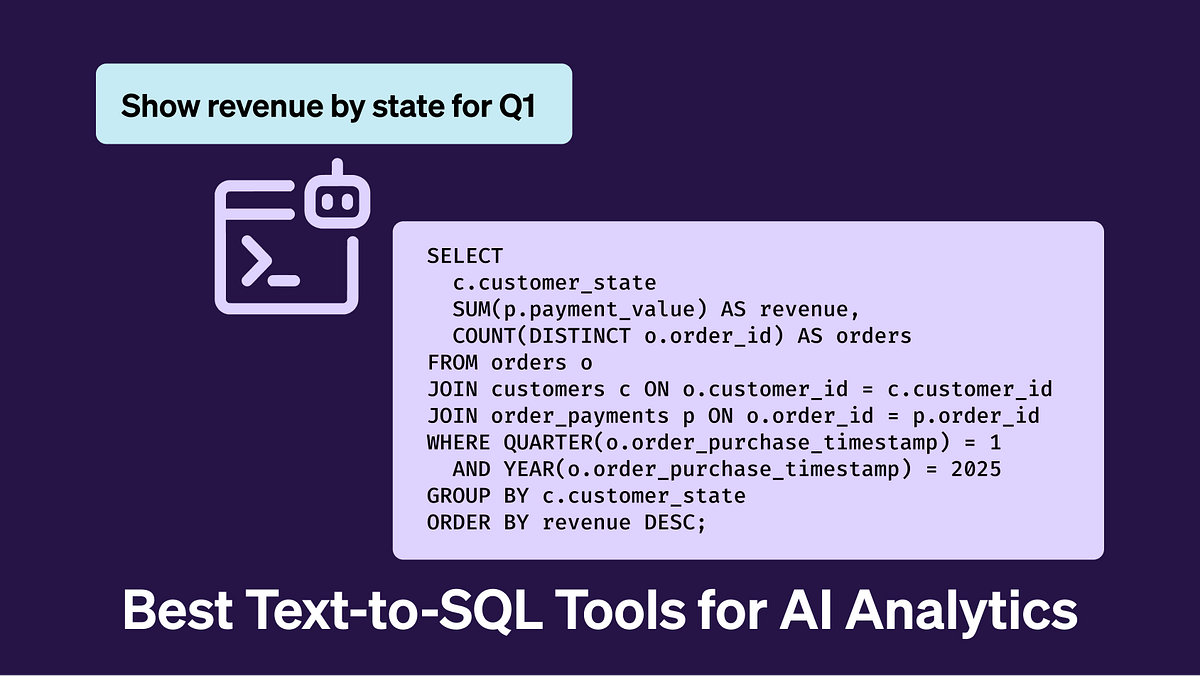 Show revenue by state for Q1

SELECT
  c.customer_state
  SUM(p.payment_value) AS revenue,
  COUNT(DISTINCT o.order_id) AS orders
FROM orders o
JOIN customers c ON o.customer_id = c.customer_id
JOIN order_payments p ON o.order_id = p.order_id
WHERE QUARTER(o.order_purchase_timestamp) = 1
  AND YEAR(o.order_purchase_timestamp) = 2025
GROUP BY c.customer_state
ORDER BY revenue DESC;

Best Text-to-SQL Tools for AI Analytics